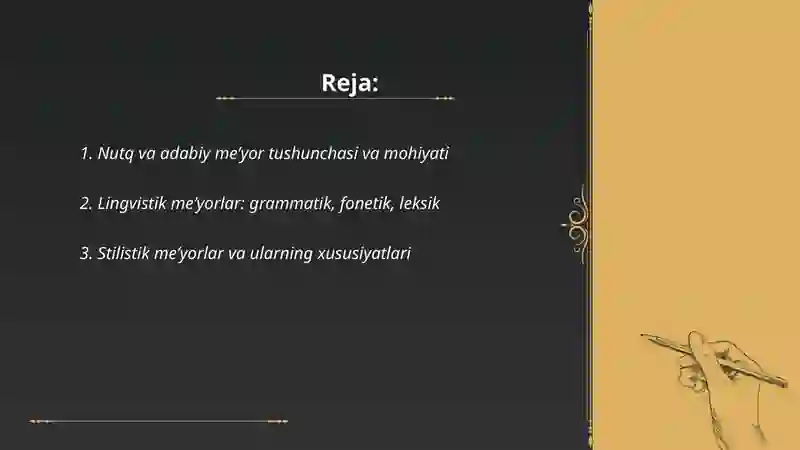 Reja:

1. Nutq va adabiy me'yor tushunchasi va mohiyati

2. Lingvistik me'yorlar: grammatik, fonetik, leksik

3. Stilistik me'yorlar va ularning xususiyatlari